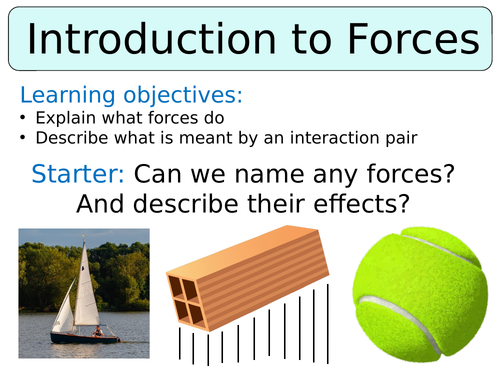 Introduction to Forces

Learning objectives:
• Explain what forces do
• Describe what is meant by an interaction pair

Starter: Can we name any forces? And describe their effects?